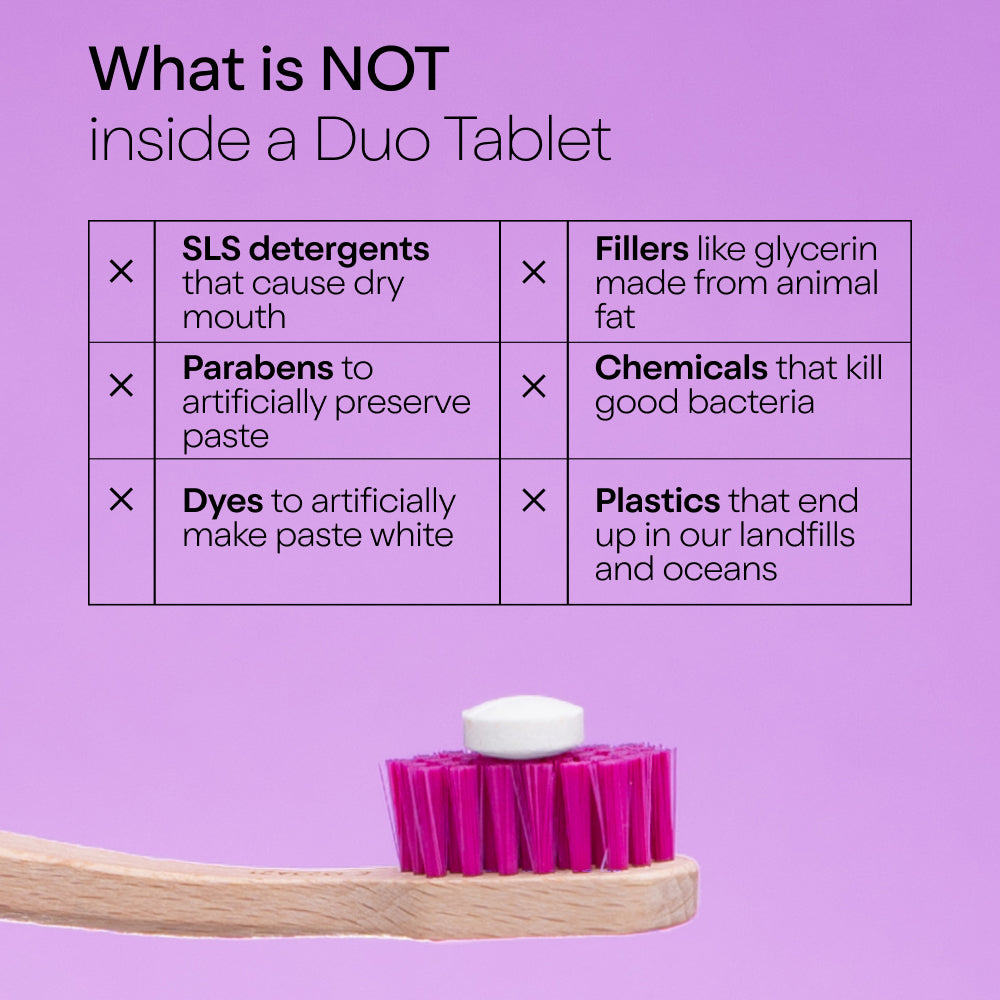 What is NOT
inside a Duo Tablet

| × | SLS detergents that cause dry mouth | × | Fillers like glycerin made from animal fat |
|---|---|---|---|
| × | Parabens to artificially preserve paste | × | Chemicals that kill good bacteria |
| × | Dyes to artificially make paste white | × | Plastics that end up in our landfills and oceans |